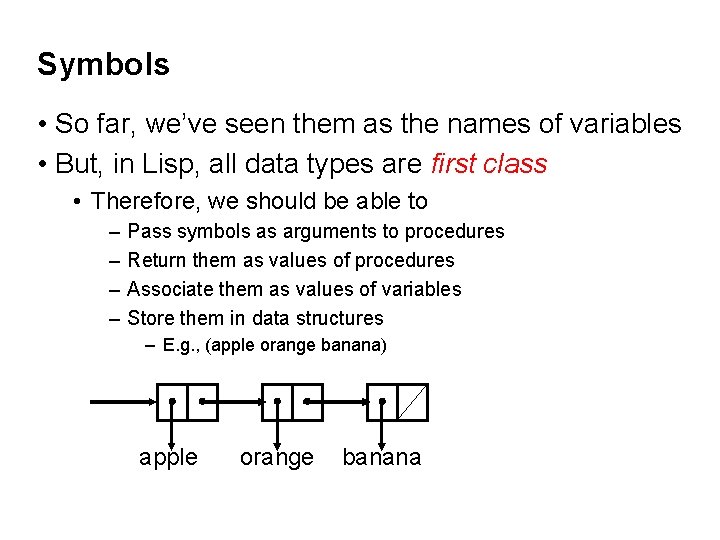 Symbols

• So far, we've seen them as the names of variables
• But, in Lisp, all data types are first class
  • Therefore, we should be able to
    – Pass symbols as arguments to procedures
    – Return them as values of procedures
    – Associate them as values of variables
    – Store them in data structures
      – E.g., (apple orange banana)

apple orange banana